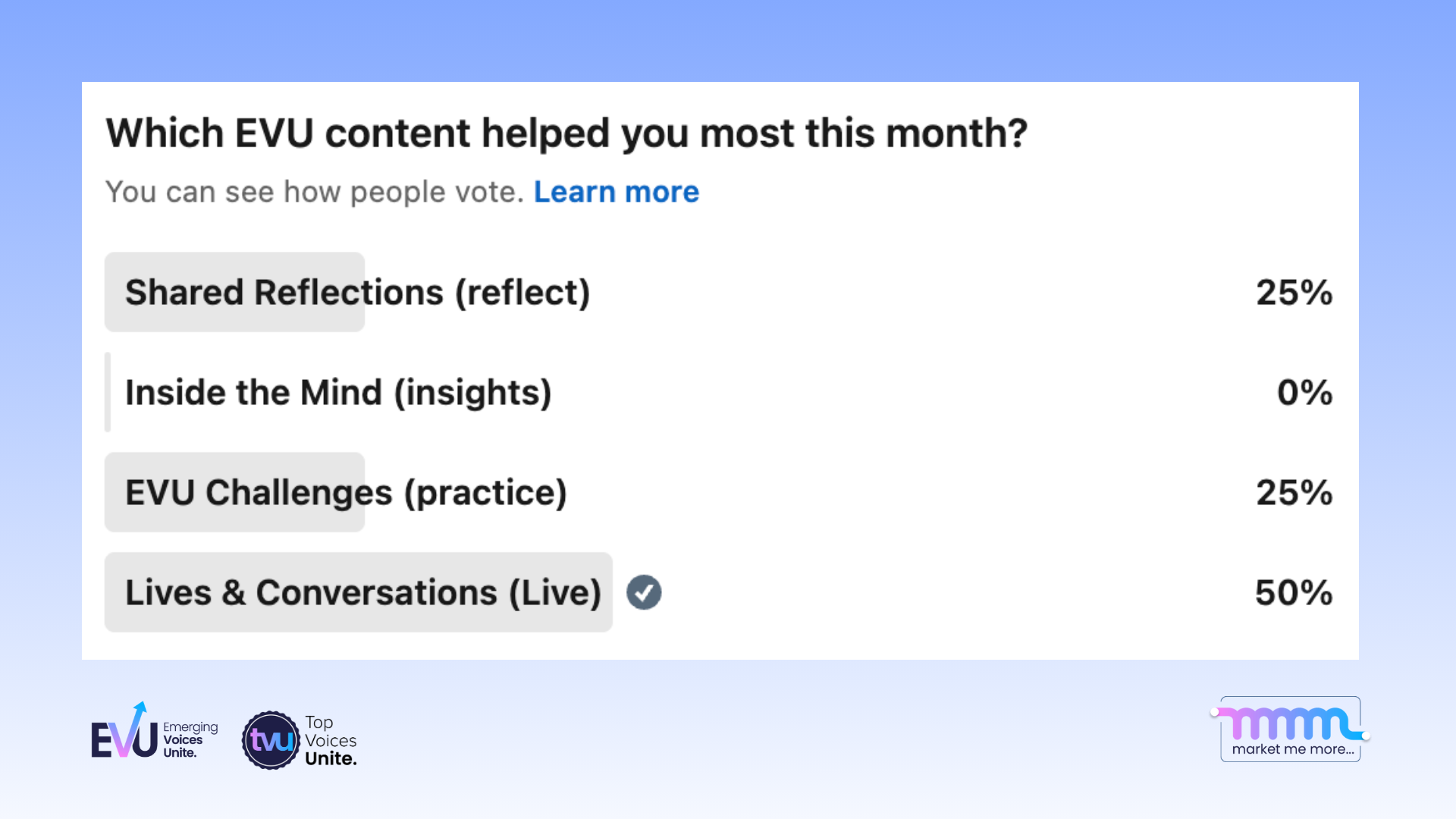 Which EVU content helped you most this month?

You can see how people vote. Learn more

Shared Reflections (reflect) 25%

Inside the Mind (insights) 0%

EVU Challenges (practice) 25%

Lives & Conversations (Live) 50%

EVU Emerging Voices Unite.

tvu Top Voices Unite.

mmm market me more...